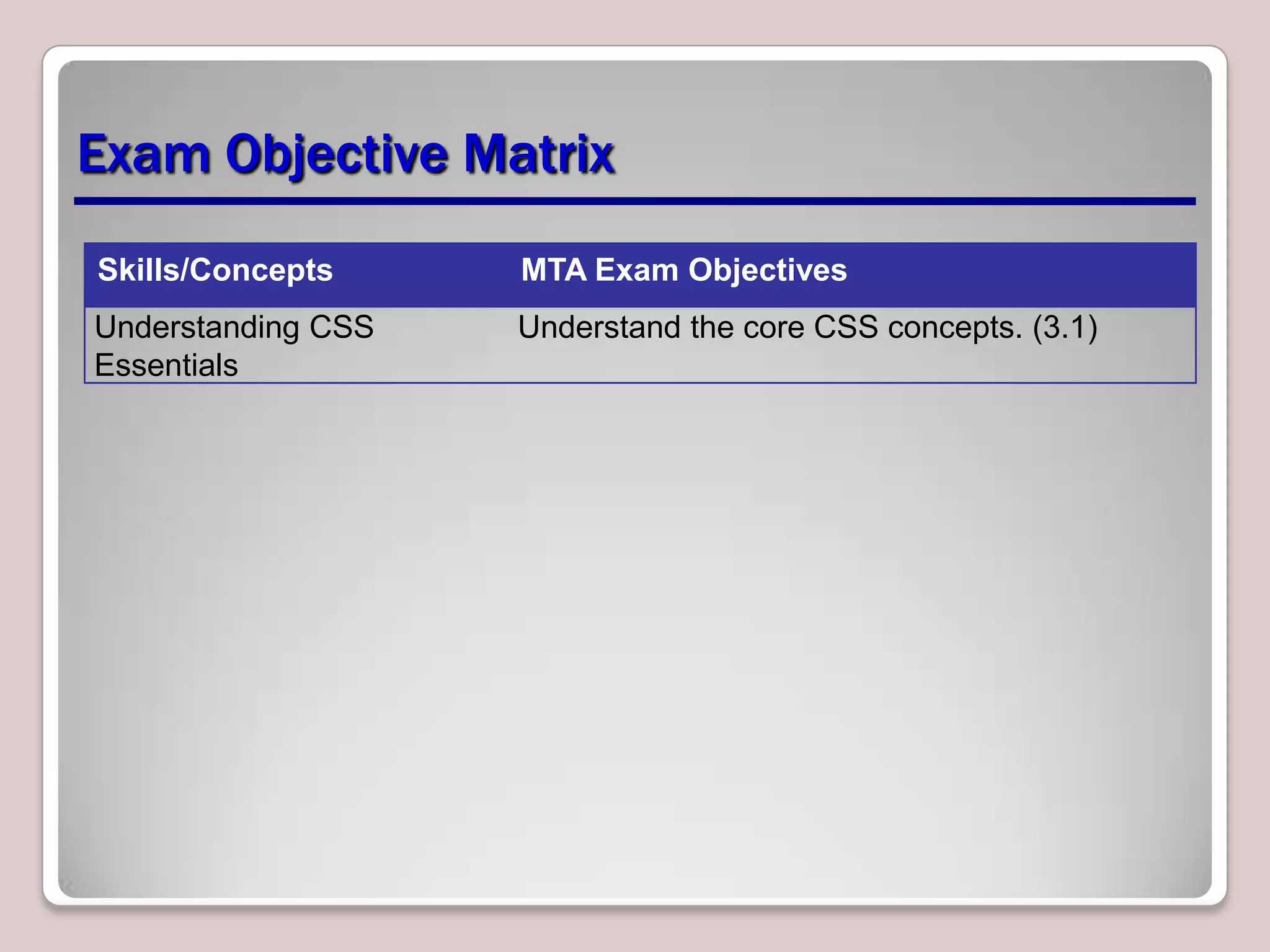 Exam Objective Matrix

| Skills/Concepts | MTA Exam Objectives |
|---|---|
| Understanding CSS Essentials | Understand the core CSS concepts. (3.1) |